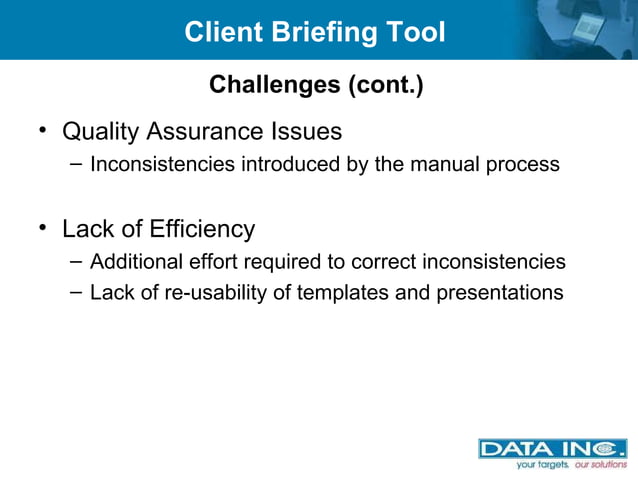 Client Briefing Tool

Challenges (cont.)

• Quality Assurance Issues
– Inconsistencies introduced by the manual process

• Lack of Efficiency
– Additional effort required to correct inconsistencies
– Lack of re-usability of templates and presentations

DATA INC.
your targets. our solutions